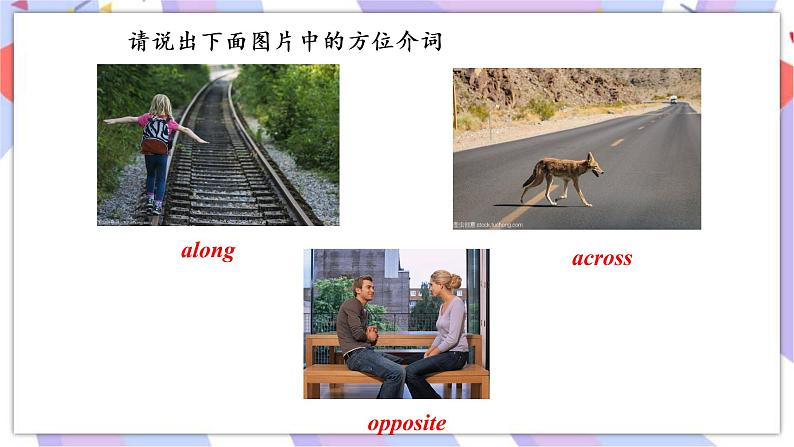 请说出下面图片中的方位介词

along

across

opposite